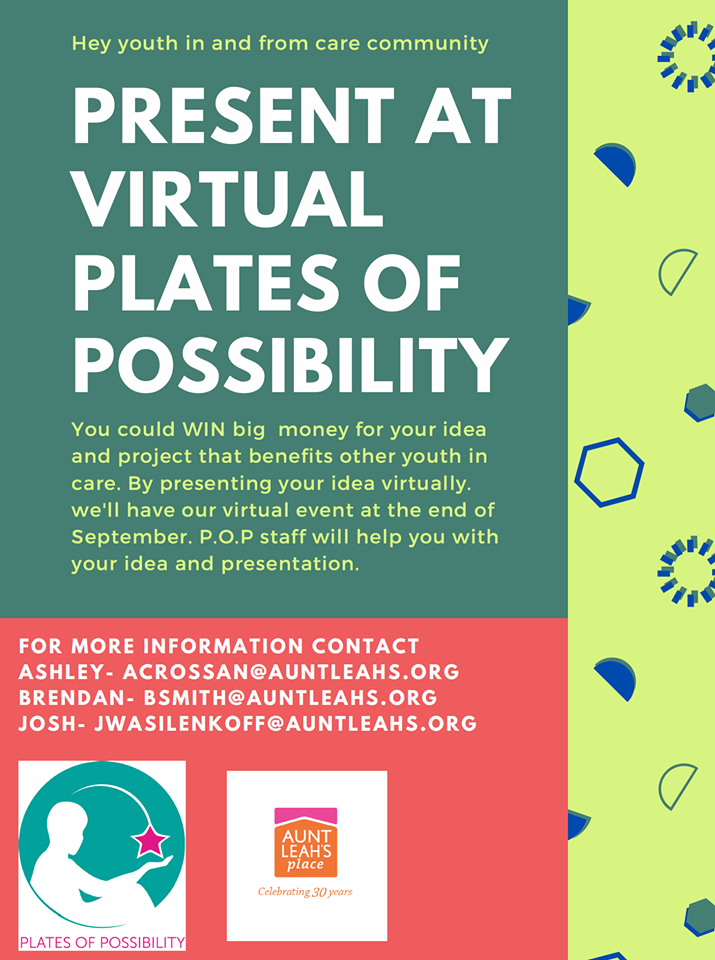 Hey youth in and from care community

PRESENT AT VIRTUAL PLATES OF POSSIBILITY

You could WIN big money for your idea and project that benefits other youth in care. By presenting your idea virtually. we'll have our virtual event at the end of September. P.O.P staff will help you with your idea and presentation.

FOR MORE INFORMATION CONTACT
ASHLEY- ACROSSAN@AUNTLEAHS.ORG
BRENDAN- BSMITH@AUNTLEAHS.ORG
JOSH- JWASILENKOFF@AUNTLEAHS.ORG

PLATES OF POSSIBILITY

AUNT LEAH'S place

Celebrating 30 years